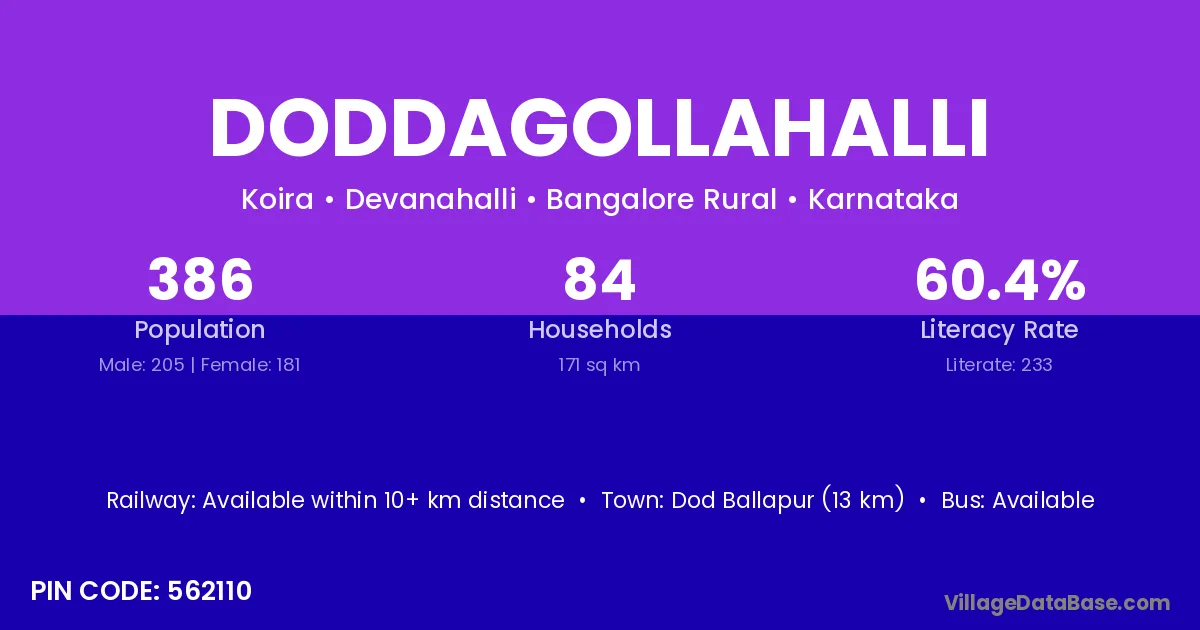 DODDAGOLLAHALLI

Koira • Devanahalli • Bangalore Rural • Karnataka

386
Population
Male: 205 | Female: 181

84
Households
171 sq km

60.4%
Literacy Rate
Literate: 233

Railway: Available within 10+ km distance • Town: Dod Ballapur (13 km) • Bus: Available

PIN CODE: 562110

VillageDataBase.com